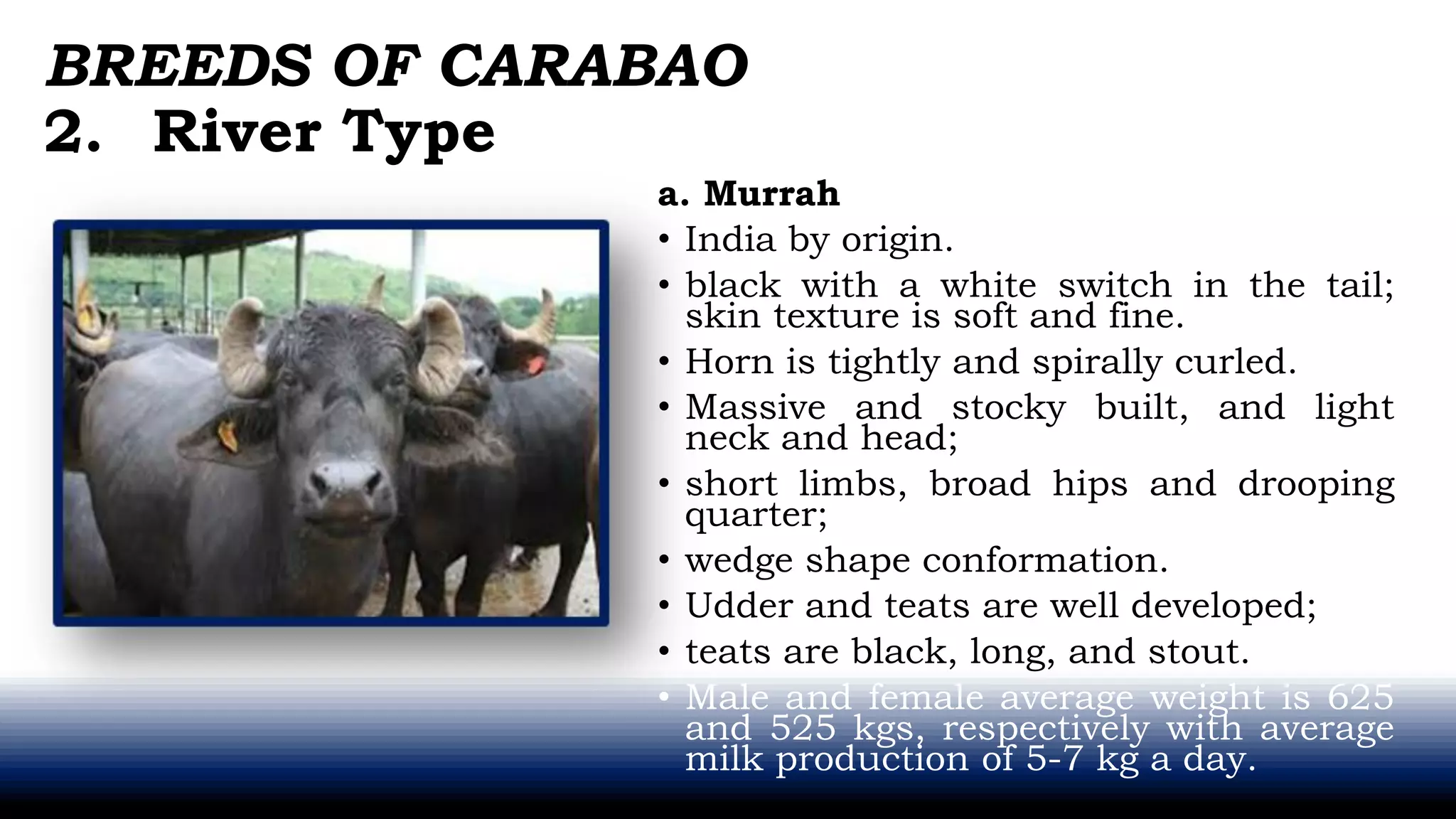 BREEDS OF CARABAO
2. River Type

a. Murrah
• India by origin.
• black with a white switch in the tail; skin texture is soft and fine.
• Horn is tightly and spirally curled.
• Massive and stocky built, and light neck and head;
• short limbs, broad hips and drooping quarter;
• wedge shape conformation.
• Udder and teats are well developed;
• teats are black, long, and stout.
• Male and female average weight is 625 and 525 kgs, respectively with average milk production of 5-7 kg a day.